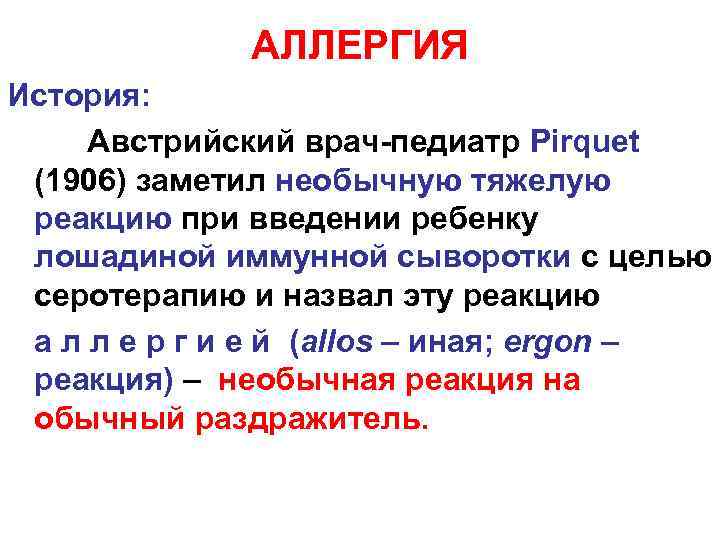 АЛЛЕРГИЯ

История:

Австрийский врач-педиатр Pirquet (1906) заметил необычную тяжелую реакцию при введении ребенку лошадиной иммунной сыворотки с целью серотерапию и назвал эту реакцию

а л л е р г и е й (allos – иная; ergon – реакция) – необычная реакция на обычный раздражитель.